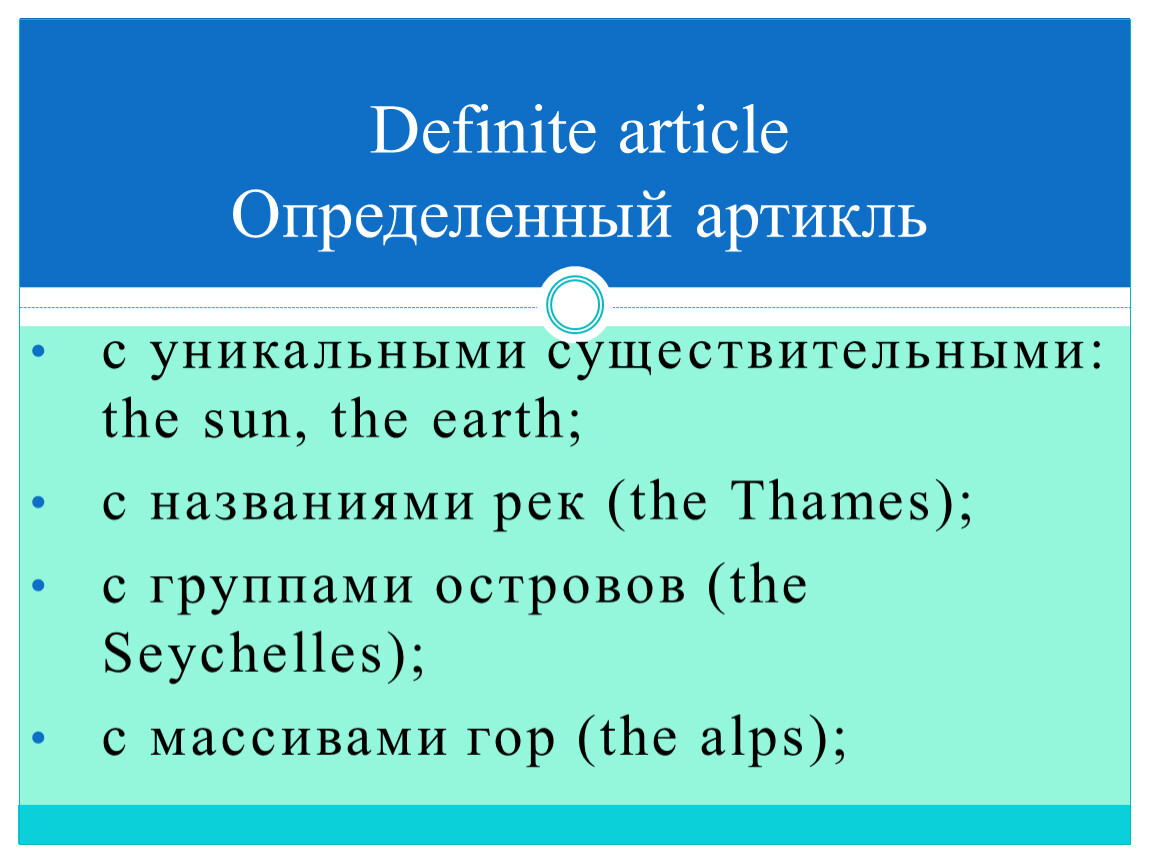 Definite article
Определенный артикль

• с уникальными существительными: the sun, the earth;
• с названиями рек (the Thames);
• с группами островов (the Seychelles);
• с массивами гор (the alps);